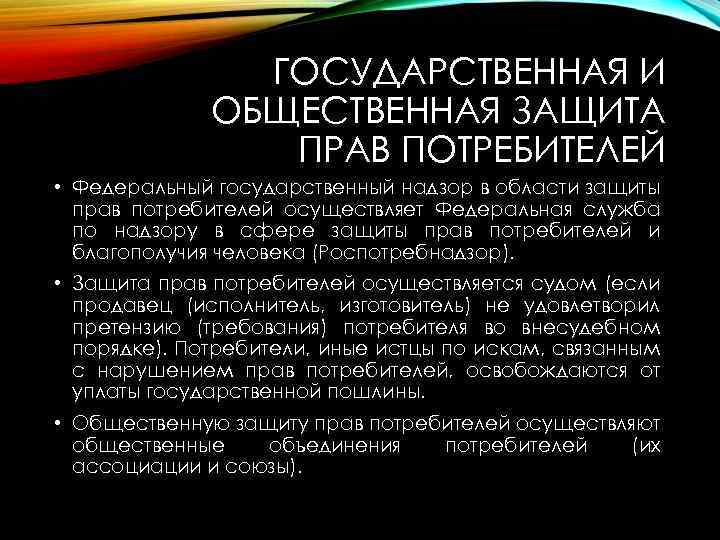 ГОСУДАРСТВЕННАЯ И ОБЩЕСТВЕННАЯ ЗАЩИТА ПРАВ ПОТРЕБИТЕЛЕЙ

• Федеральный государственный надзор в области защиты прав потребителей осуществляет Федеральная служба по надзору в сфере защиты прав потребителей и благополучия человека (Роспотребнадзор).

• Защита прав потребителей осуществляется судом (если продавец (исполнитель, изготовитель) не удовлетворил претензию (требования) потребителя во внесудебном порядке). Потребители, иные истцы по искам, связанным с нарушением прав потребителей, освобождаются от уплаты государственной пошлины.

• Общественную защиту прав потребителей осуществляют общественные объединения потребителей (их ассоциации и союзы).